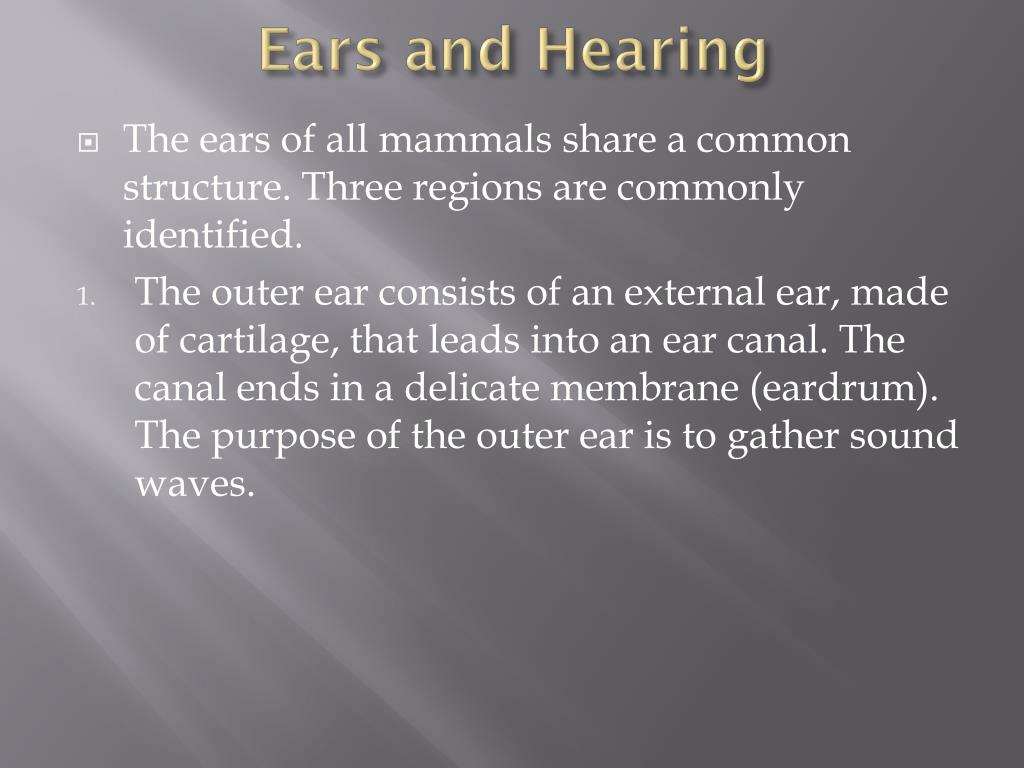 Ears and Hearing

The ears of all mammals share a common structure. Three regions are commonly identified.

1. The outer ear consists of an external ear, made of cartilage, that leads into an ear canal. The canal ends in a delicate membrane (eardrum). The purpose of the outer ear is to gather sound waves.